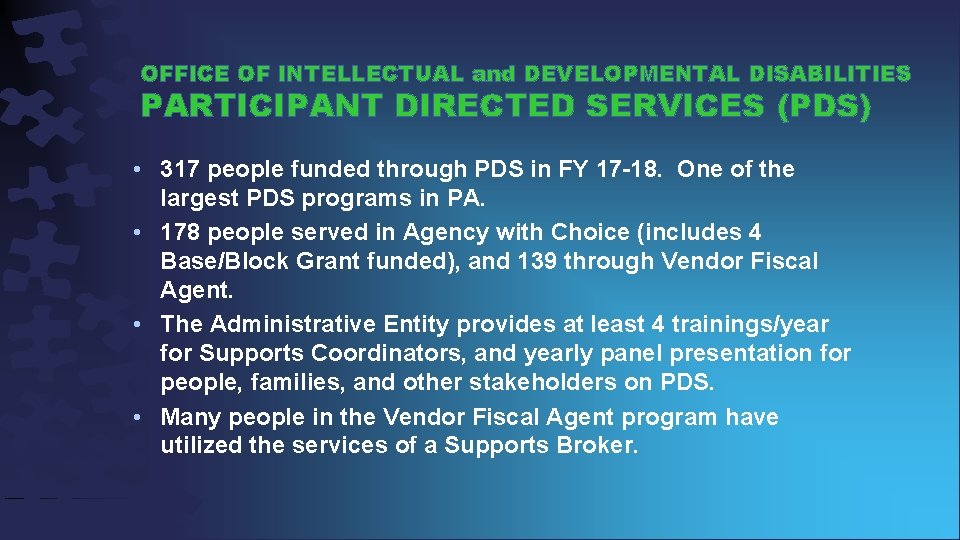 OFFICE OF INTELLECTUAL and DEVELOPMENTAL DISABILITIES
PARTICIPANT DIRECTED SERVICES (PDS)

• 317 people funded through PDS in FY 17-18. One of the largest PDS programs in PA.
• 178 people served in Agency with Choice (includes 4 Base/Block Grant funded), and 139 through Vendor Fiscal Agent.
• The Administrative Entity provides at least 4 trainings/year for Supports Coordinators, and yearly panel presentation for people, families, and other stakeholders on PDS.
• Many people in the Vendor Fiscal Agent program have utilized the services of a Supports Broker.